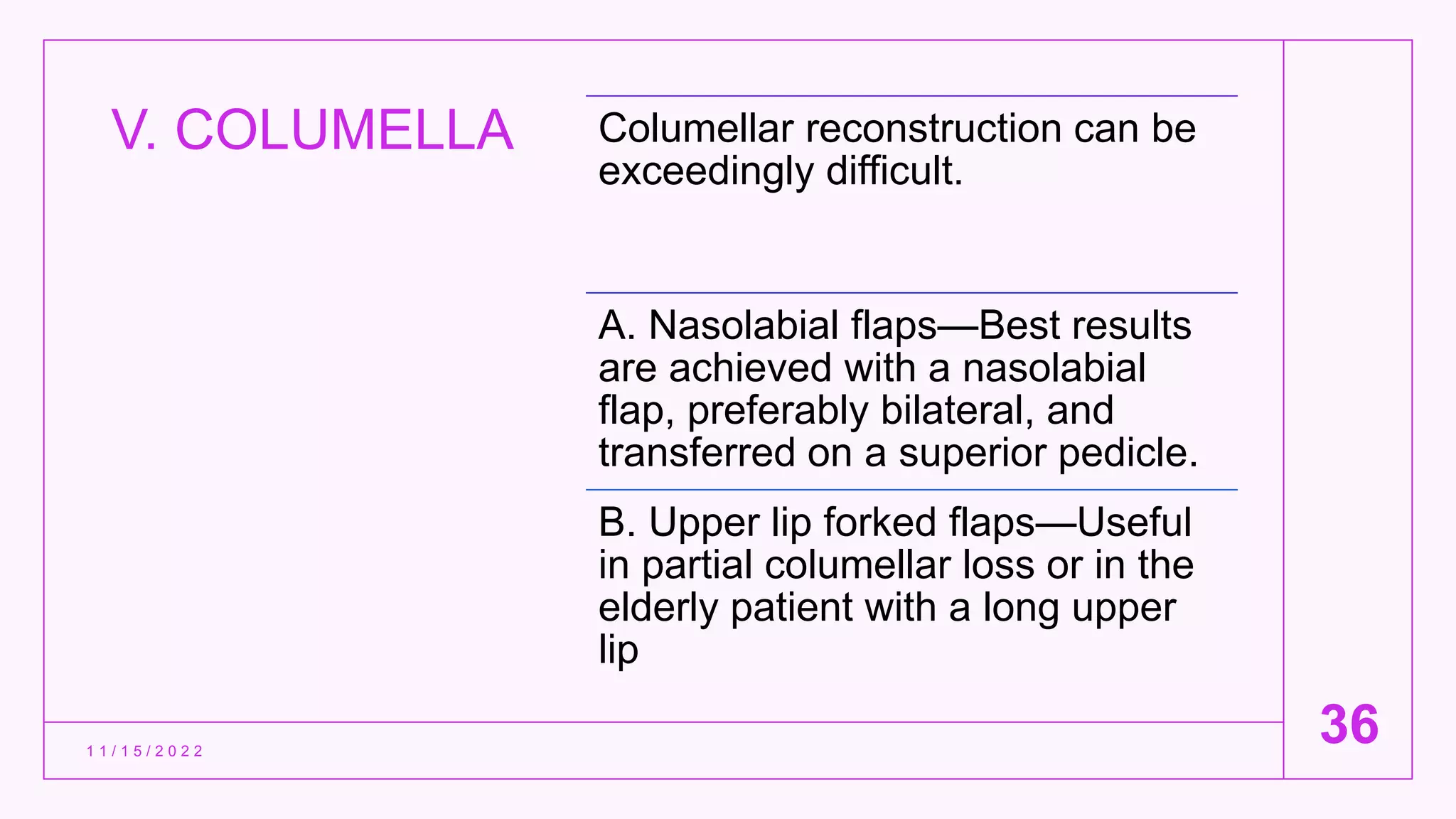 V. COLUMELLA

Columellar reconstruction can be exceedingly difficult.

A. Nasolabial flaps—Best results are achieved with a nasolabial flap, preferably bilateral, and transferred on a superior pedicle.

B. Upper lip forked flaps—Useful in partial columellar loss or in the elderly patient with a long upper lip

11/15/2022

36